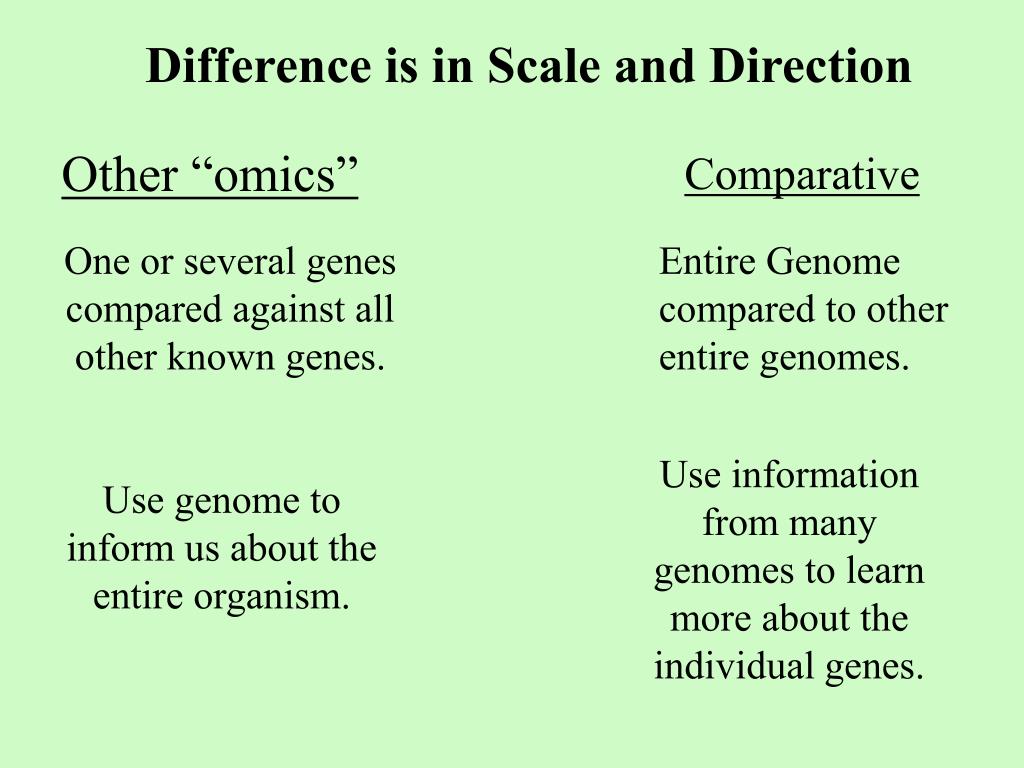 Difference is in Scale and Direction

Other “omics”

One or several genes compared against all other known genes.

Use genome to inform us about the entire organism.

Comparative

Entire Genome compared to other entire genomes.

Use information from many genomes to learn more about the individual genes.